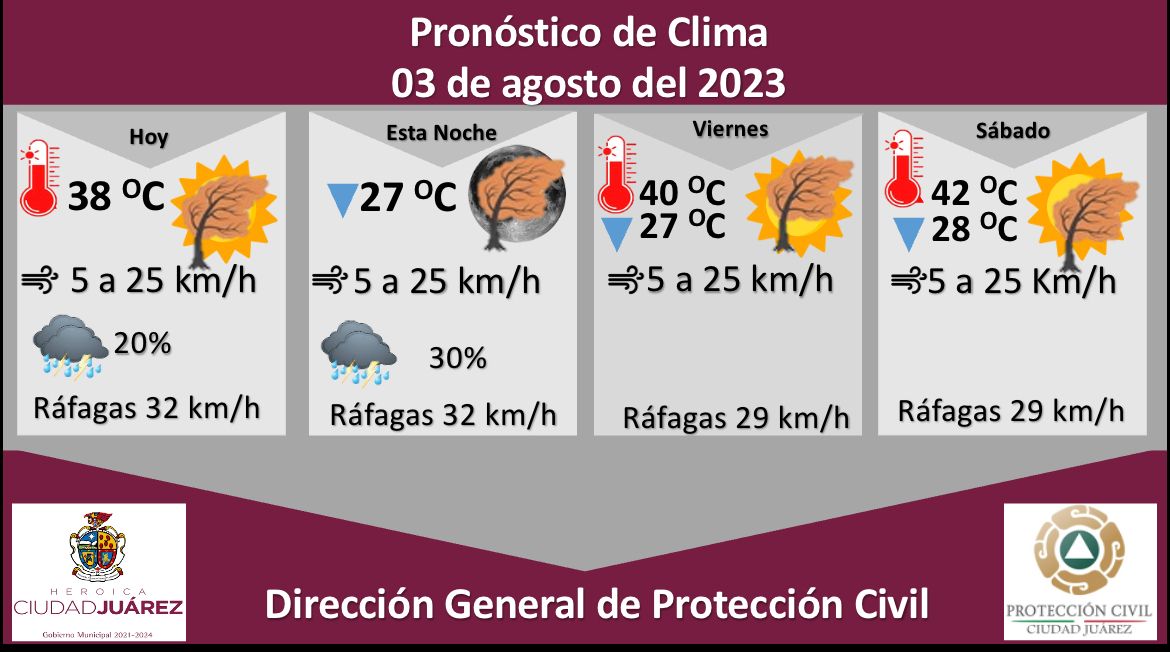 Pronóstico de Clima
03 de agosto del 2023

Hoy
38 $^{O}$C
5 a 25 km/h
20%
Ráfagas 32 km/h

Esta Noche
27 $^{O}$C
5 a 25 km/h
30%
Ráfagas 32 km/h

Viernes
40 $^{O}$C
27 $^{O}$C
5 a 25 km/h
Ráfagas 29 km/h

Sábado
42 $^{O}$C
28 $^{O}$C
5 a 25 Km/h
Ráfagas 29 km/h

HEROICA
CIUDAD JUÁREZ
Gobierno Municipal 2021-2024

Dirección General de Protección Civil

PROTECCIÓN CIVIL
CIUDAD JUÁREZ